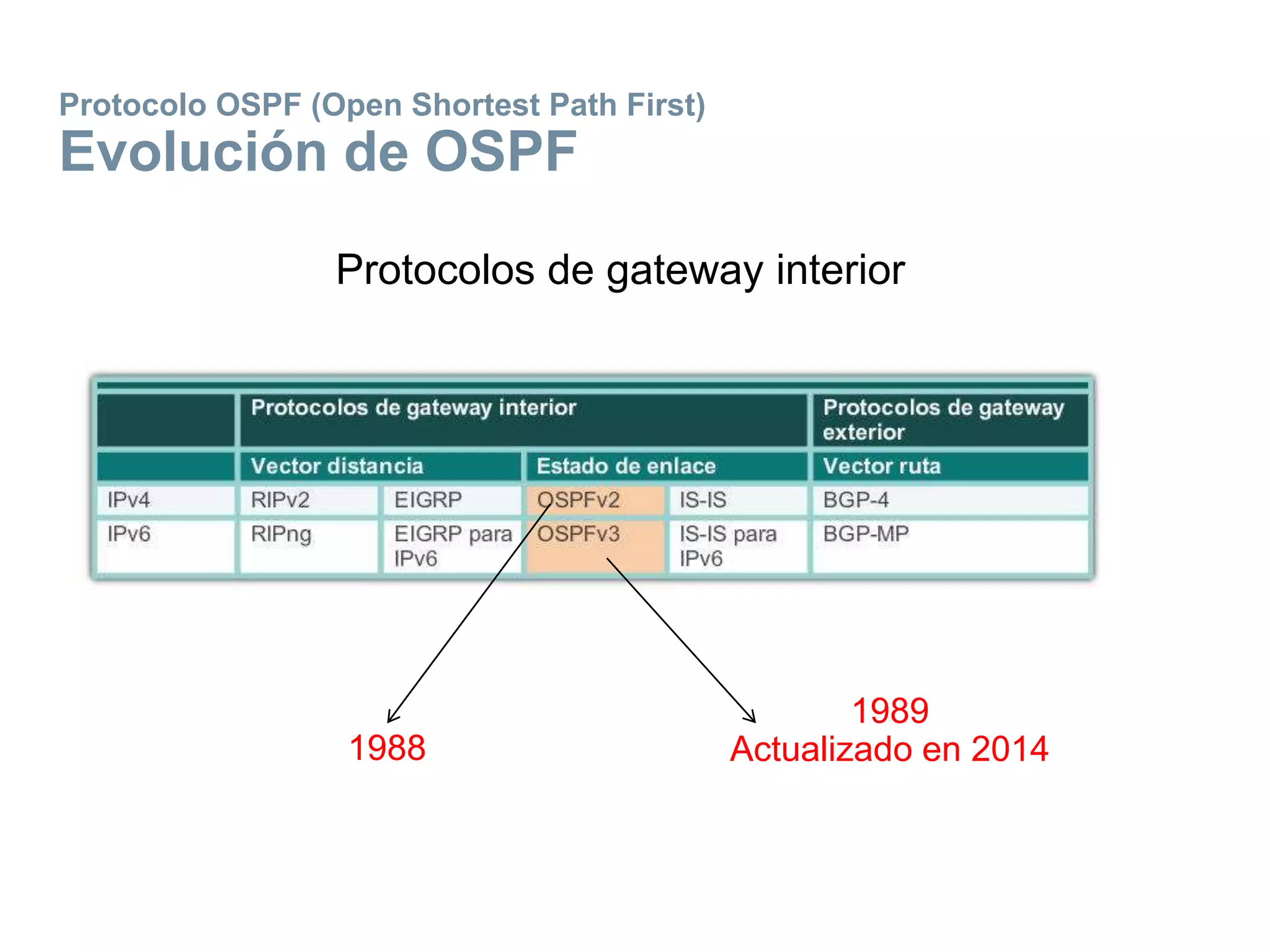 Protocolo OSPF (Open Shortest Path First)
Evolución de OSPF

Protocolos de gateway interior

| | Protocolos de gateway interior | | | | Protocolos de gateway exterior |
|---|---|---|---|---|---|
| | Vector distancia | | Estado de enlace | | Vector ruta |
| IPv4 | RIPv2 | EIGRP | OSPFv2 | IS-IS | BGP-4 |
| IPv6 | RIPng | EIGRP para IPv6 | OSPFv3 | IS-IS para IPv6 | BGP-MP |

1988

1989
Actualizado en 2014